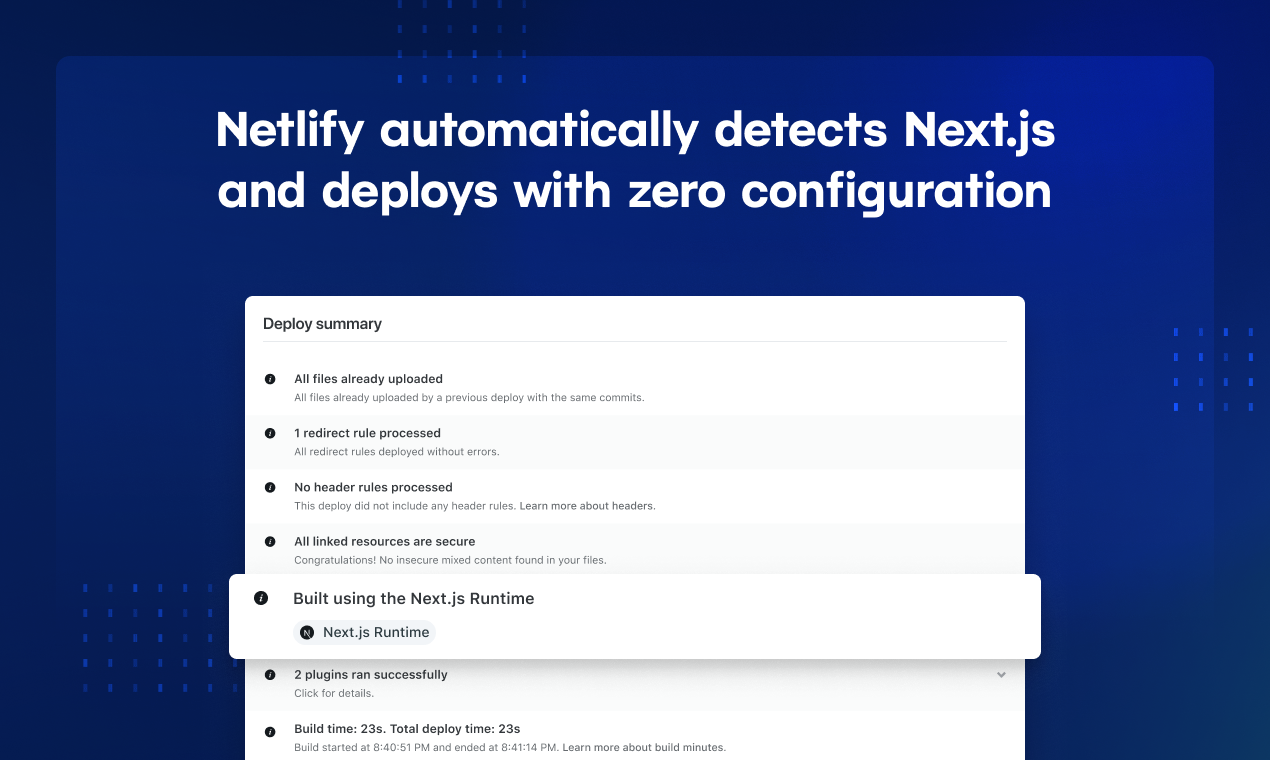 Netlify automatically detects Next.js and deploys with zero configuration

Deploy summary

All files already uploaded
All files already uploaded by a previous deploy with the same commits.

1 redirect rule processed
All redirect rules deployed without errors.

No header rules processed
This deploy did not include any header rules. Learn more about headers.

All linked resources are secure
Congratulations! No insecure mixed content found in your files.

Built using the Next.js Runtime
Next.js Runtime

2 plugins ran successfully
Click for details.

Build time: 23s. Total deploy time: 23s
Build started at 8:40:51 PM and ended at 8:41:14 PM. Learn more about build minutes.